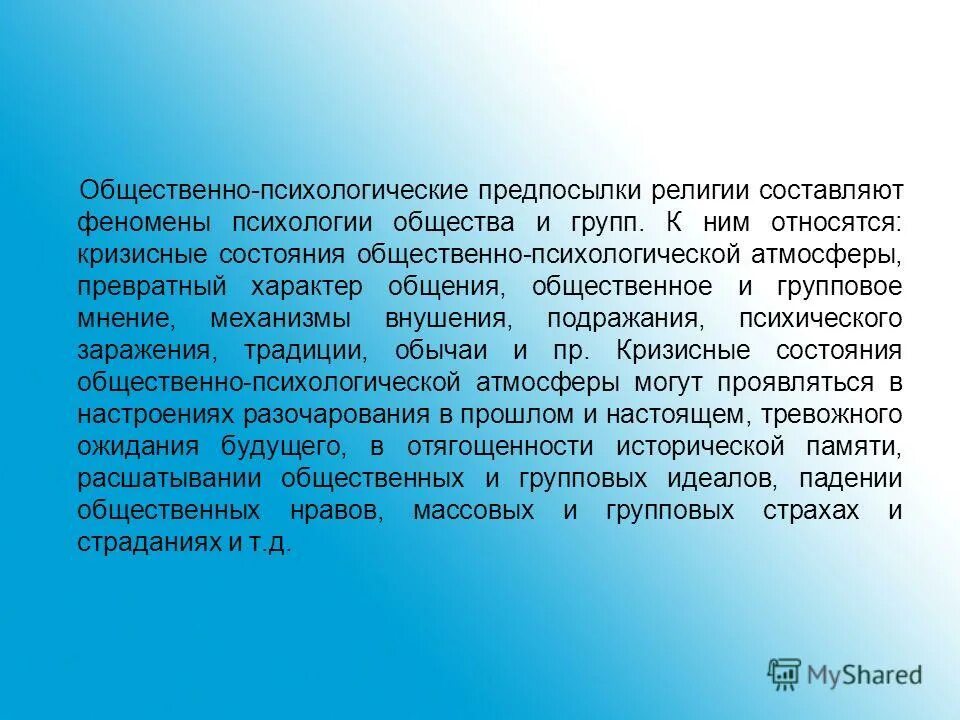 Общественно-психологические предпосылки религии составляют феномены психологии общества и групп. К ним относятся: кризисные состояния общественно-психологической атмосферы, превратный характер общения, общественное и групповое мнение, механизмы внушения, подражания, психического заражения, традиции, обычаи и пр. Кризисные состояния общественно-психологической атмосферы могут проявляться в настроениях разочарования в прошлом и настоящем, тревожного ожидания будущего, в отягощенности исторической памяти, расшатывании общественных и групповых идеалов, падении общественных нравов, массовых и групповых страхах и страданиях и т.д.

MyShared